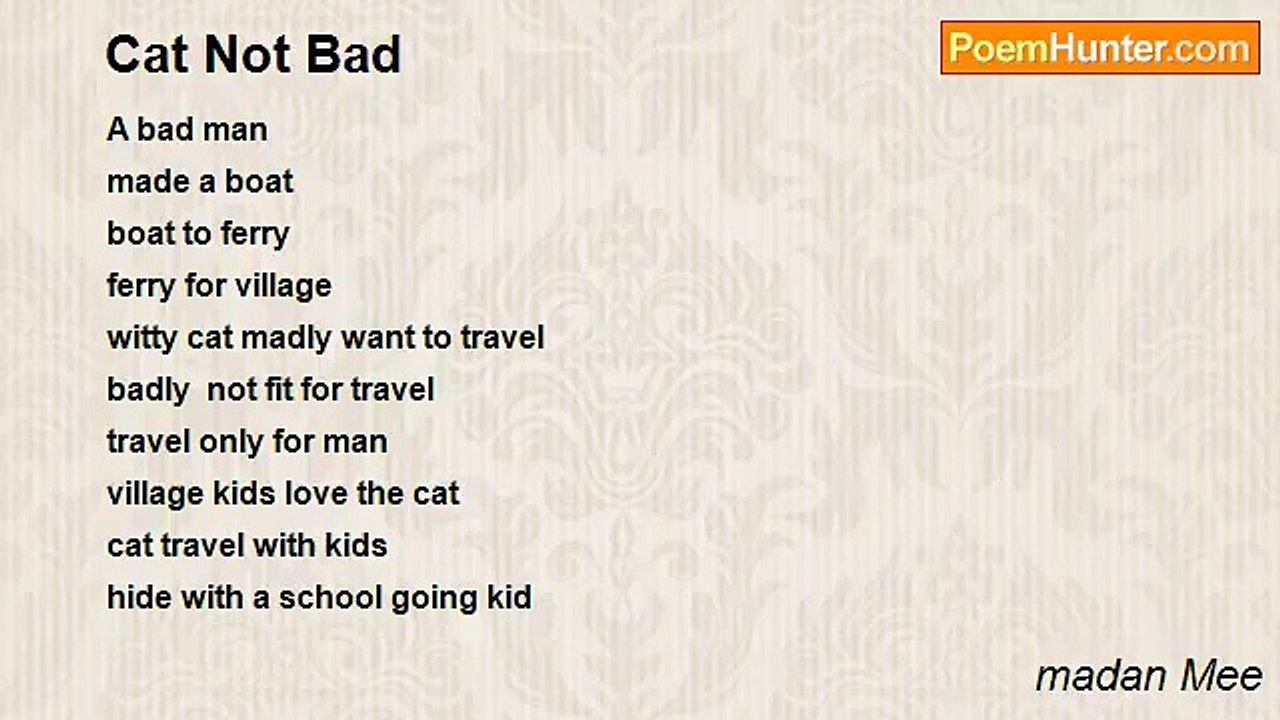 Cat Not Bad

PoemHunter.com

A bad man
made a boat
boat to ferry
ferry for village
witty cat madly want to travel
badly  not fit for travel
travel only for man
village kids love the cat
cat travel with kids
hide with a school going kid

madan Mee